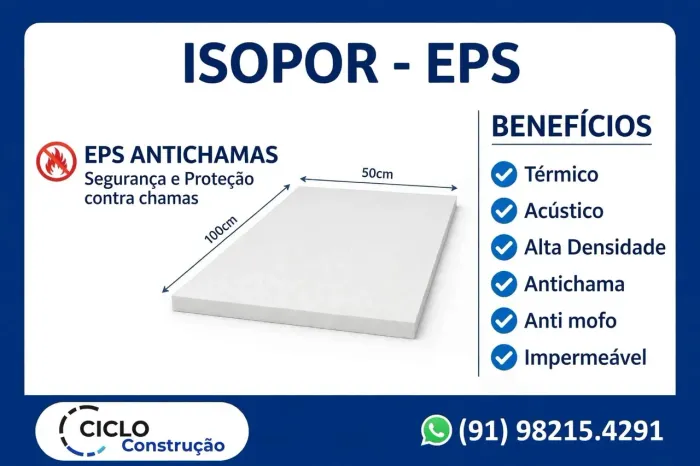 ISOPOR - EPS

EPS ANTICHAMAS
Segurança e Proteção contra chamas

50cm

100cm

BENEFÍCIOS
Térmico
Acústico
Alta Densidade
Antichama
Anti mofo
Impermeável

CICLO
Construção

(91) 98215.4291